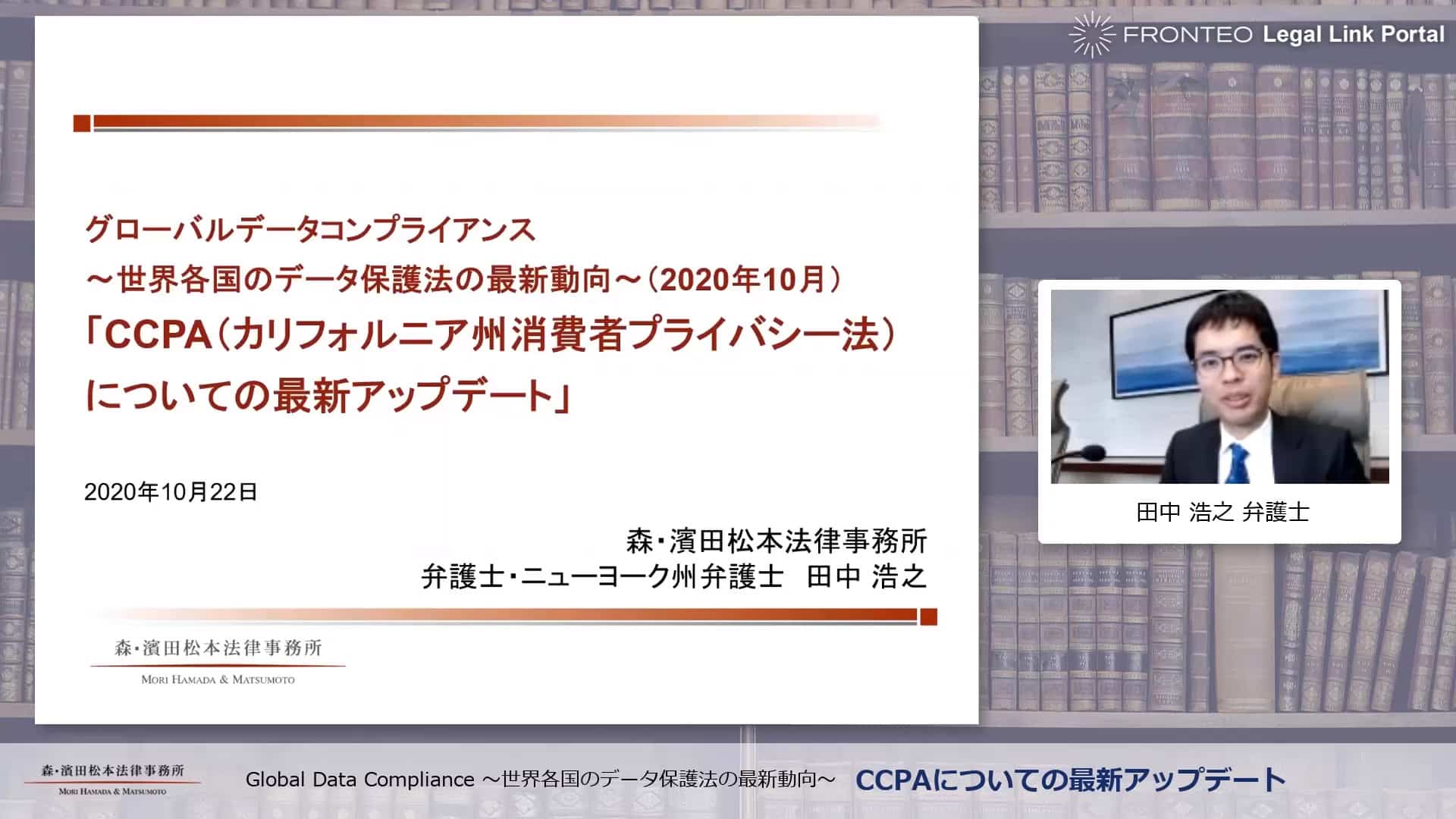 FRONTEO Legal Link Portal

グローバルデータコンプライアンス
～世界各国のデータ保護法の最新動向～（2020年10月）
「CCPA（カリフォルニア州消費者プライバシー法）についての最新アップデート」

2020年10月22日

森・濱田松本法律事務所
弁護士・ニューヨーク州弁護士　田中 浩之

森・濱田松本法律事務所
MORI HAMADA & MATSUMOTO

田中 浩之 弁護士

森・濱田松本法律事務所
MORI HAMADA & MATSUMOTO

Global Data Compliance ～世界各国のデータ保護法の最新動向～　CCPAについての最新アップデート